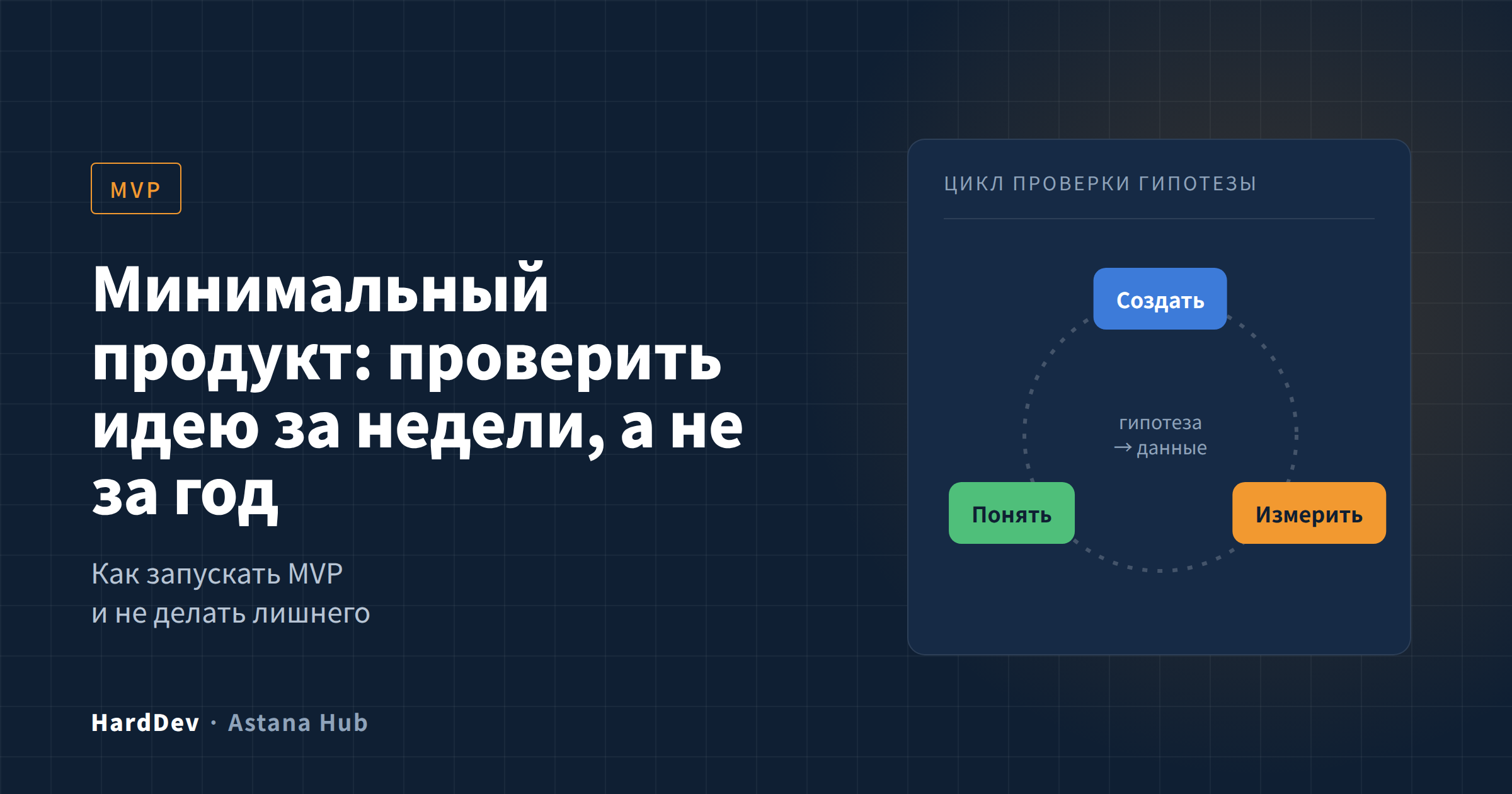 MVP

Минимальный продукт: проверить идею за недели, а не за год

Как запускать MVP
и не делать лишнего

HardDev · Astana Hub

ЦИКЛ ПРОВЕРКИ ГИПОТЕЗЫ

Создать

гипотеза
→ данные

Понять

Измерить